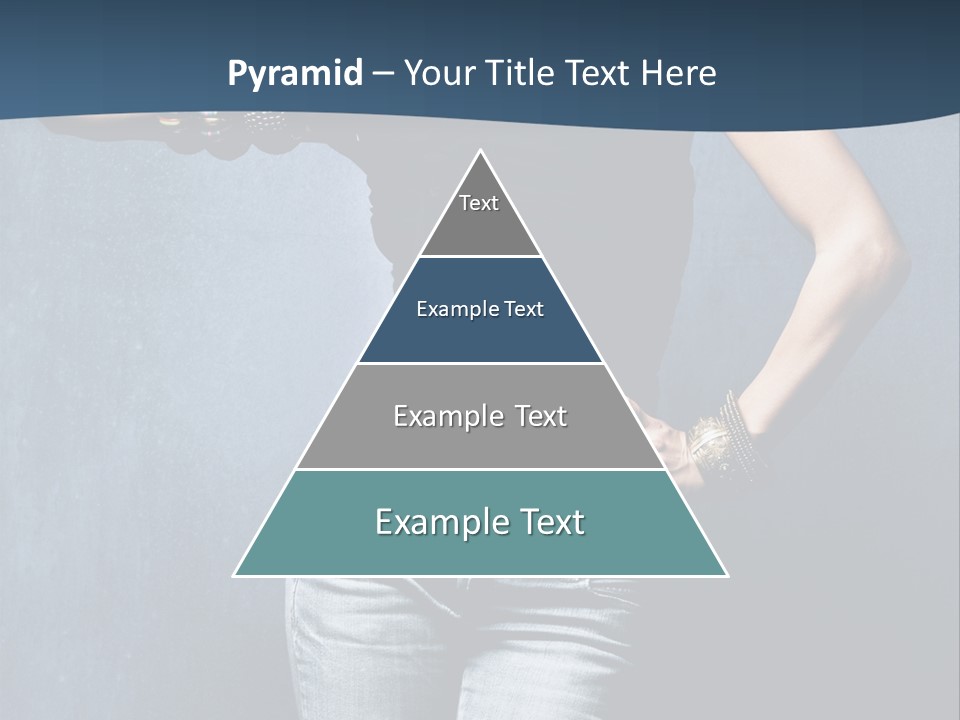 Pyramid – Your Title Text Here

Text

Example Text

Example Text

Example Text